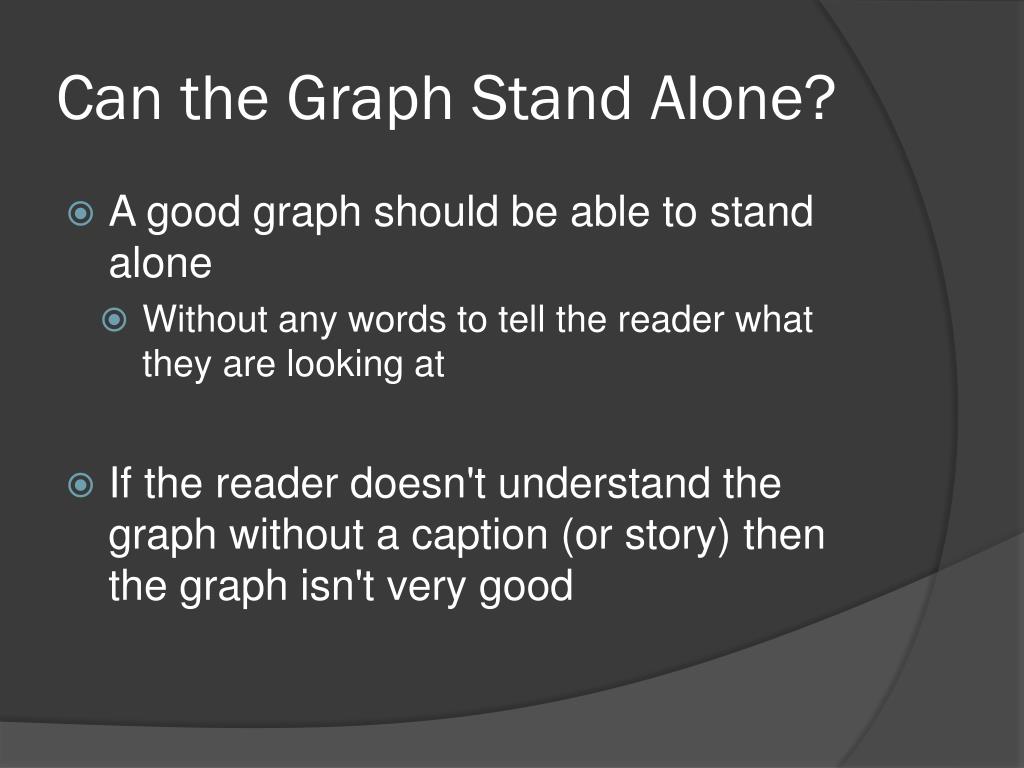 Can the Graph Stand Alone?

A good graph should be able to stand alone

Without any words to tell the reader what they are looking at

If the reader doesn't understand the graph without a caption (or story) then the graph isn't very good